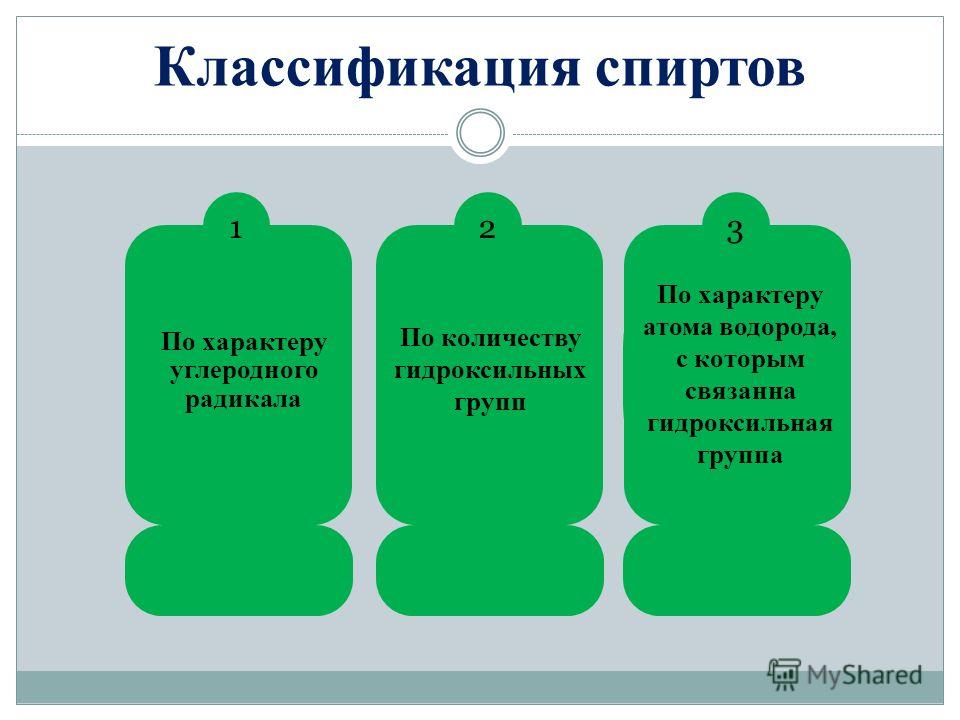 Классификация спиртов

1

По характеру углеродного радикала

2

По количеству гидроксильных групп

3

По характеру атома водорода, с которым связанна гидроксильная группа

MyShared